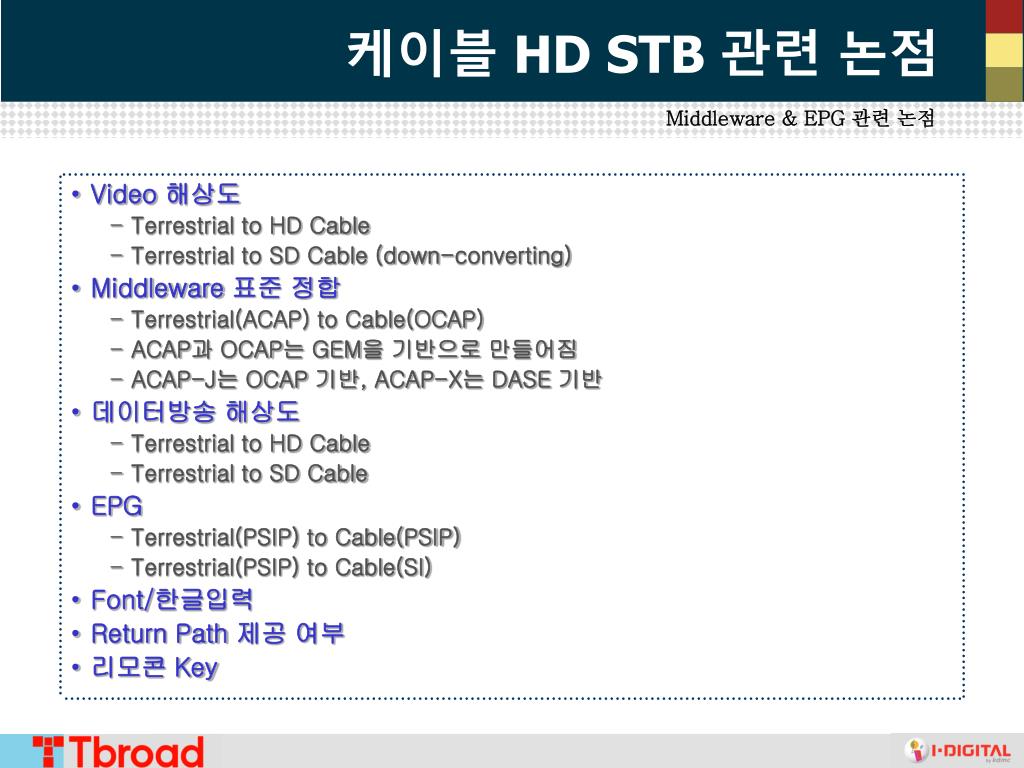 케이블 HD STB 관련 논점

Middleware & EPG 관련 논점

• Video 해상도
  – Terrestrial to HD Cable
  – Terrestrial to SD Cable (down-converting)
• Middleware 표준 정합
  – Terrestrial(ACAP) to Cable(OCAP)
  – ACAP과 OCAP는 GEM을 기반으로 만들어짐
  – ACAP-J는 OCAP 기반, ACAP-X는 DASE 기반
• 데이터방송 해상도
  – Terrestrial to HD Cable
  – Terrestrial to SD Cable
• EPG
  – Terrestrial(PSIP) to Cable(PSIP)
  – Terrestrial(PSIP) to Cable(SI)
• Font/한글입력
• Return Path 제공 여부
• 리모콘 Key

Tbroad

I-DIGITAL